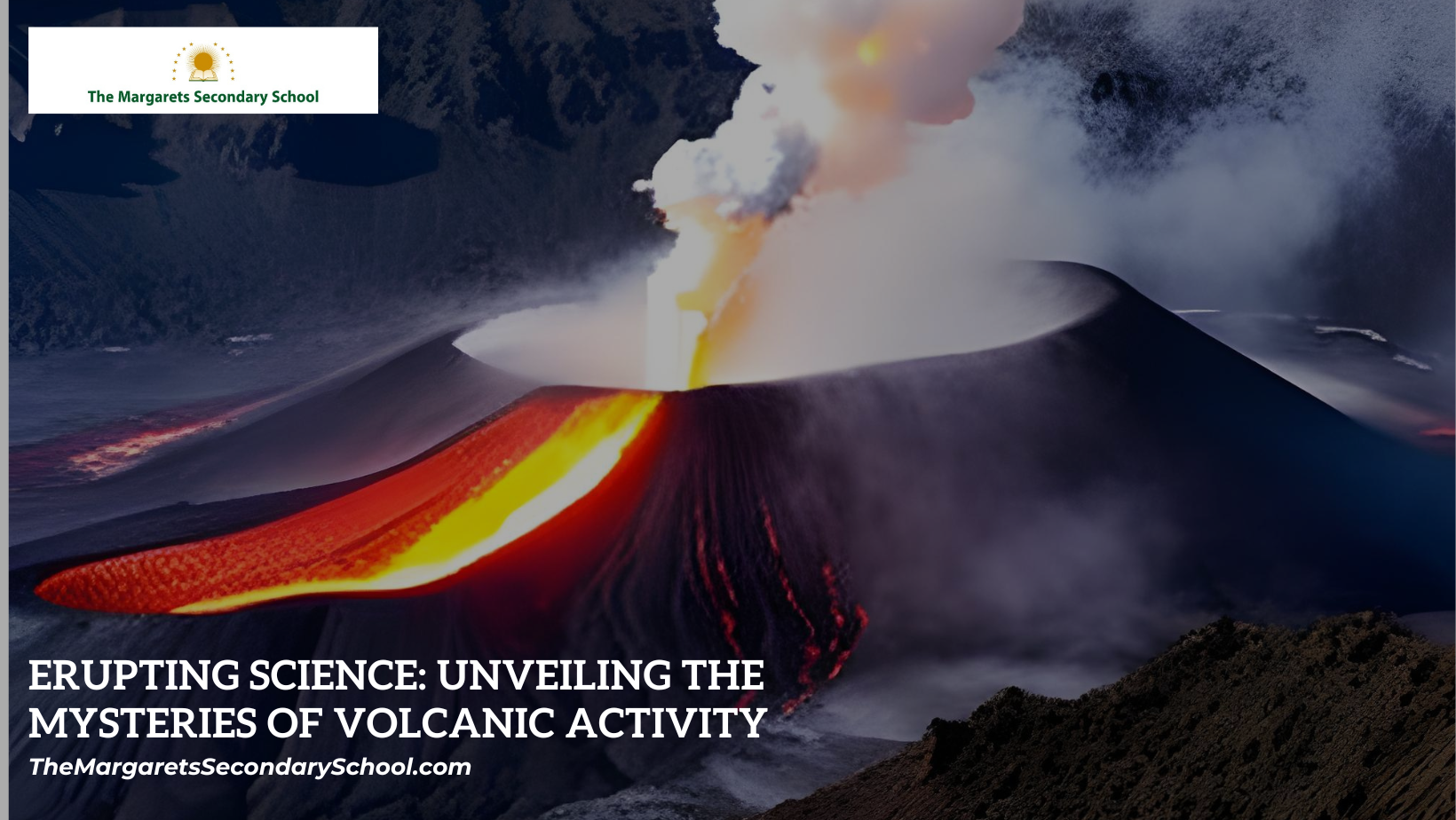 The Margarets Secondary School

ERUPTING SCIENCE: UNVEILING THE MYSTERIES OF VOLCANIC ACTIVITY

TheMargaretsSecondarySchool.com